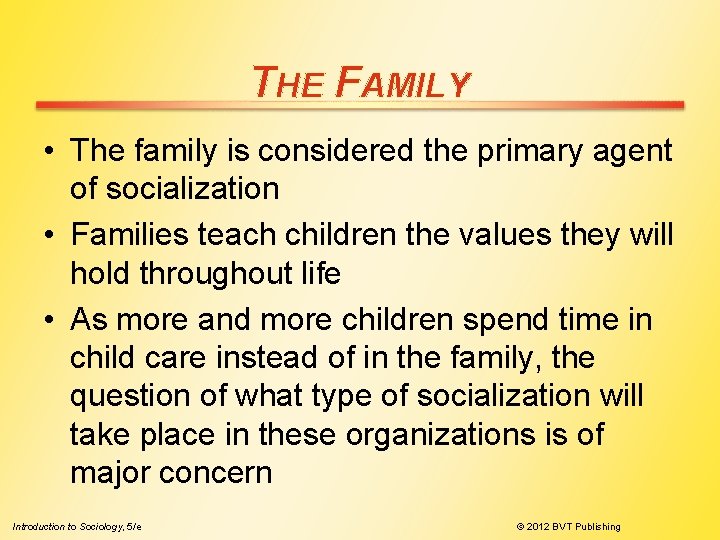 THE FAMILY

• The family is considered the primary agent of socialization

• Families teach children the values they will hold throughout life

• As more and more children spend time in child care instead of in the family, the question of what type of socialization will take place in these organizations is of major concern

Introduction to Sociology, 5/e

© 2012 BVT Publishing